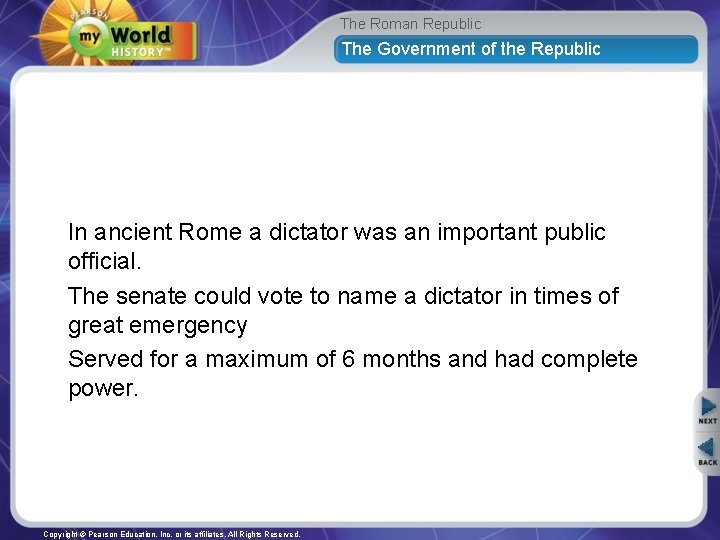 PEARSON
my World
HISTORY™

The Roman Republic

The Government of the Republic

In ancient Rome a dictator was an important public official.

The senate could vote to name a dictator in times of great emergency

Served for a maximum of 6 months and had complete power.

NEXT

BACK

Copyright © Pearson Education, Inc. or its affiliates. All Rights Reserved.